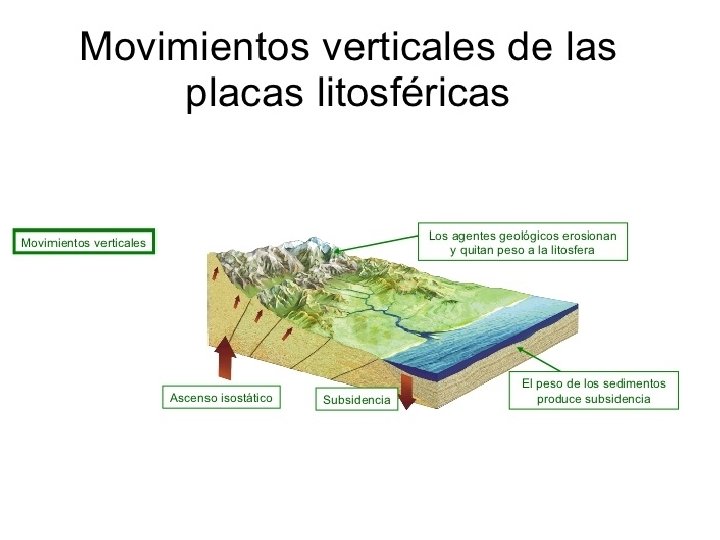 Movimientos verticales de las placas litosféricas

Movimientos verticales

Los agentes geológicos erosionan y quitan peso a la litosfera

Ascenso isostático

Subsidencia

El peso de los sedimentos produce subsidencia